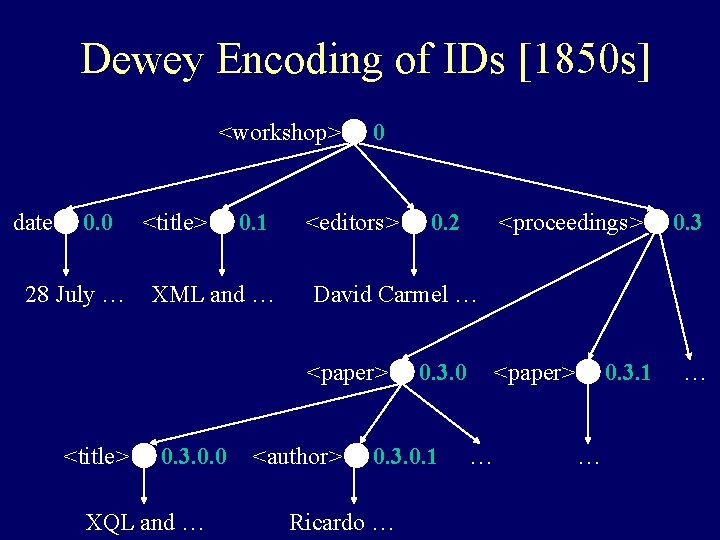 Dewey Encoding of IDs [1850s]

<workshop> 0

date 0.0

<title> 0.1

<editors> 0.2

<proceedings> 0.3

28 July …

XML and …

David Carmel …

<paper> 0.3.0

<paper> 0.3.1

…

<title> 0.3.0.0

<author> 0.3.0.1

…

…

XQL and …

Ricardo …